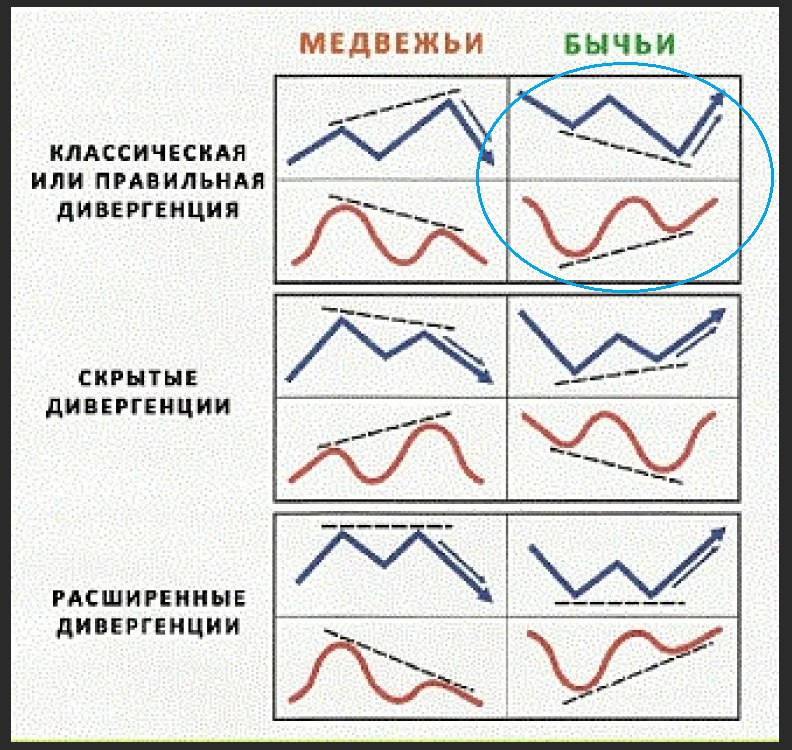 МЕДВЕЖЬИ
БЫЧЬИ

КЛАССИЧЕСКАЯ ИЛИ ПРАВИЛЬНАЯ ДИВЕРГЕНЦИЯ

СКРЫТЫЕ ДИВЕРГЕНЦИИ

РАСШИРЕННЫЕ ДИВЕРГЕНЦИИ